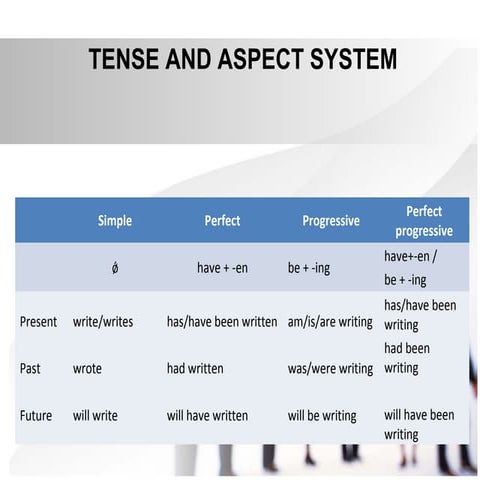 TENSE AND ASPECT SYSTEM

|  | Simple | Perfect | Progressive | Perfect progressive |
|---|---|---|---|---|
|  | ø | have + -en | be + -ing | have+-en / be + -ing |
| Present | write/writes | has/have been written | am/is/are writing | has/have been writing |
| Past | wrote | had written | was/were writing | had been writing |
| Future | will write | will have written | will be writing | will have been writing |